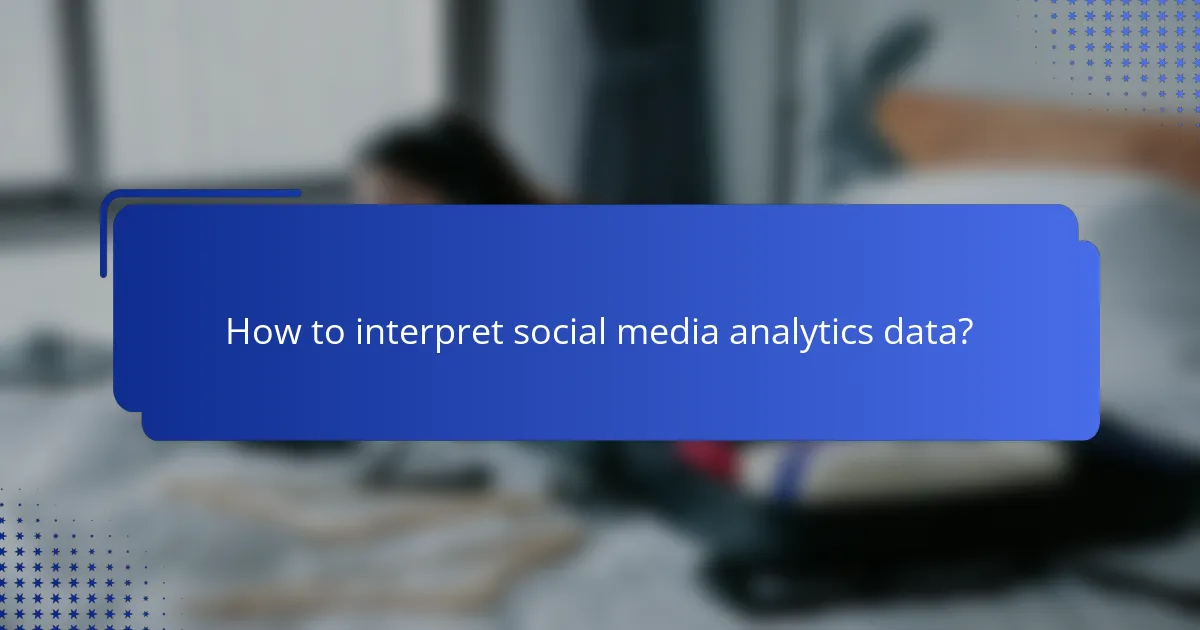 How to interpret social media analytics data?